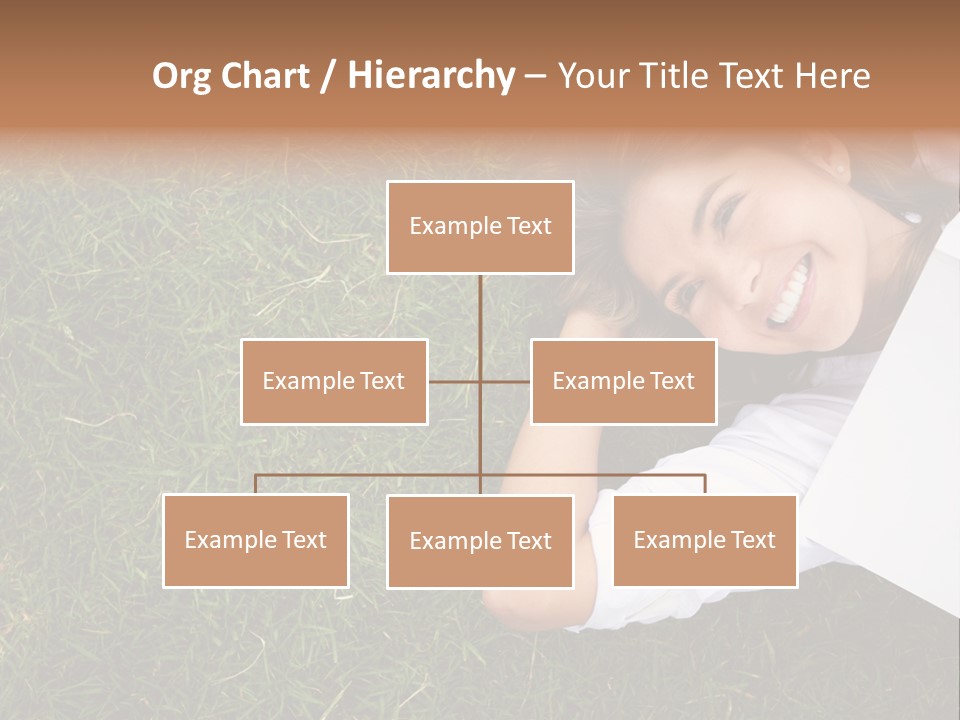 Org Chart / Hierarchy – Your Title Text Here

Example Text

Example Text

Example Text

Example Text

Example Text

Example Text